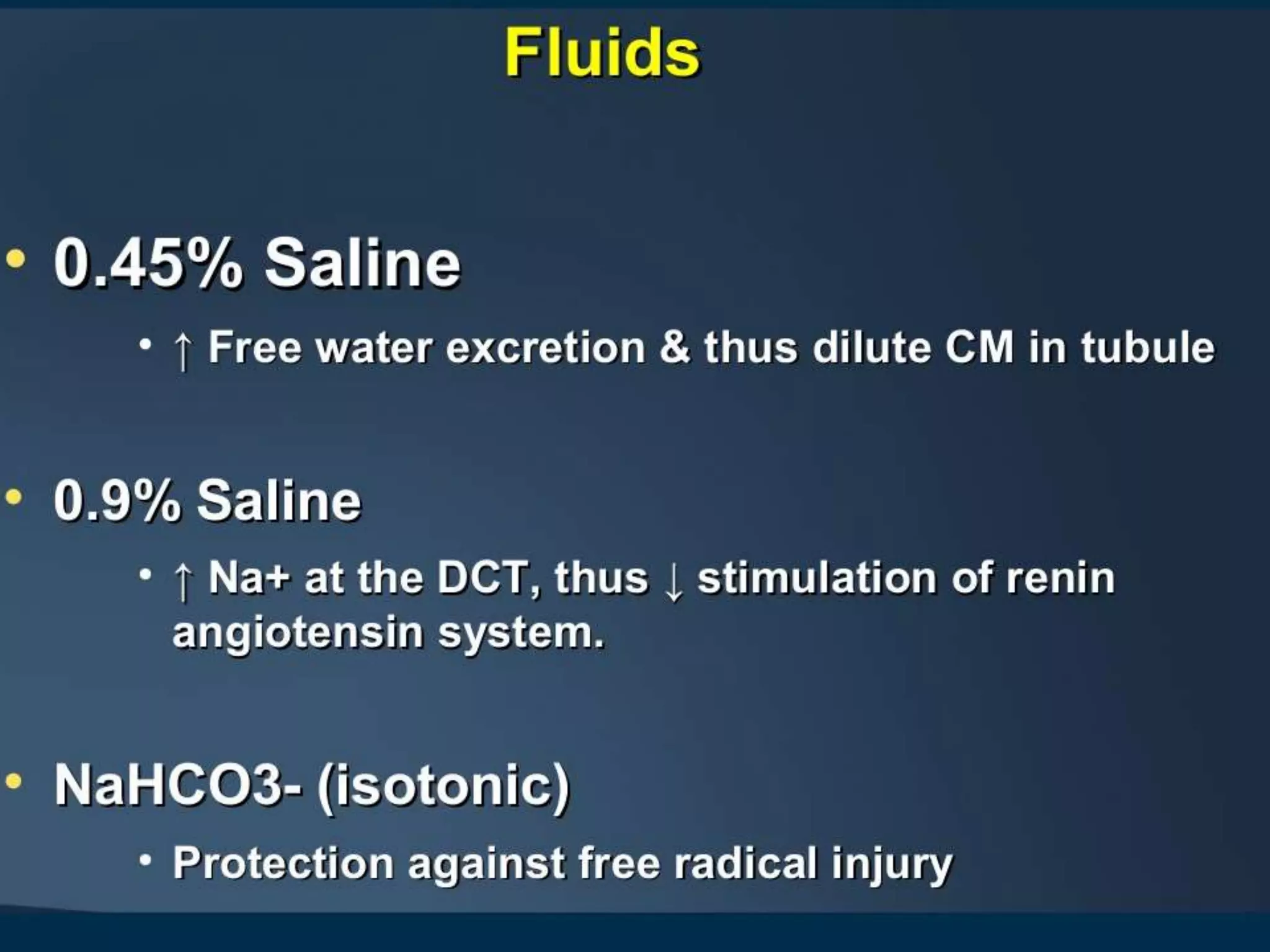 Fluids

• 0.45% Saline

• ↑ Free water excretion & thus dilute CM in tubule

• 0.9% Saline

• ↑ Na+ at the DCT, thus ↓ stimulation of renin angiotensin system.

• NaHCO3- (isotonic)

• Protection against free radical injury